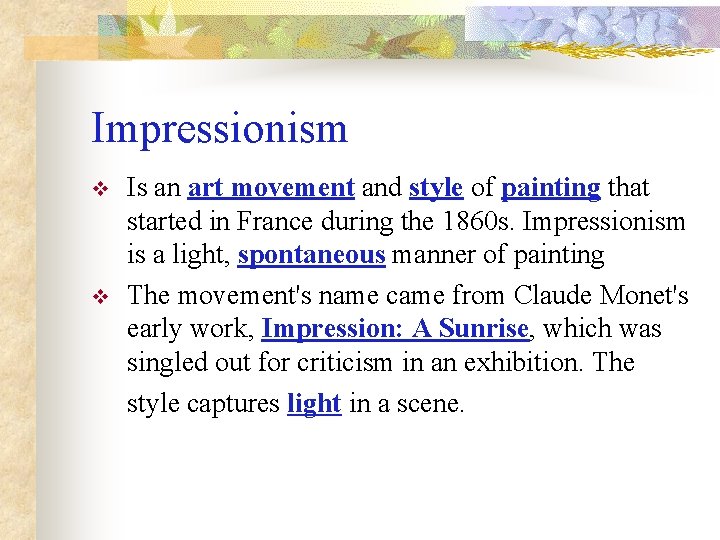 Impressionism

❖ Is an art movement and style of painting that started in France during the 1860s. Impressionism is a light, spontaneous manner of painting

❖ The movement's name came from Claude Monet's early work, Impression: A Sunrise, which was singled out for criticism in an exhibition. The style captures light in a scene.